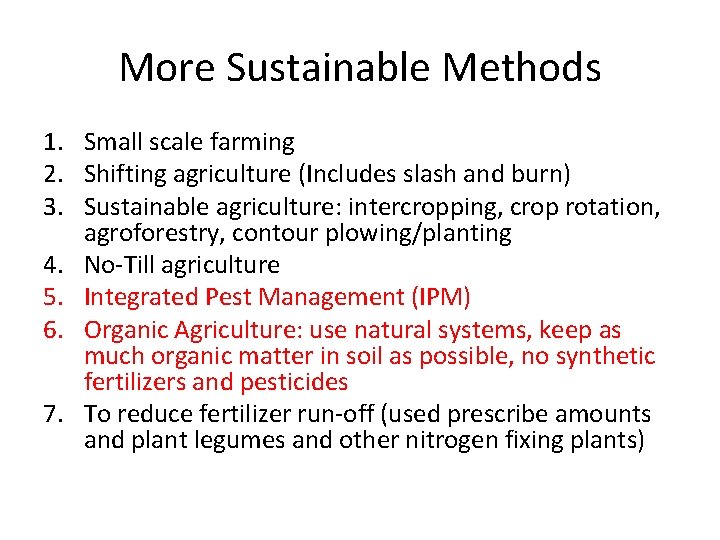 More Sustainable Methods

1. Small scale farming
2. Shifting agriculture (Includes slash and burn)
3. Sustainable agriculture: intercropping, crop rotation, agroforestry, contour plowing/planting
4. No-Till agriculture
5. Integrated Pest Management (IPM)
6. Organic Agriculture: use natural systems, keep as much organic matter in soil as possible, no synthetic fertilizers and pesticides
7. To reduce fertilizer run-off (used prescribe amounts and plant legumes and other nitrogen fixing plants)